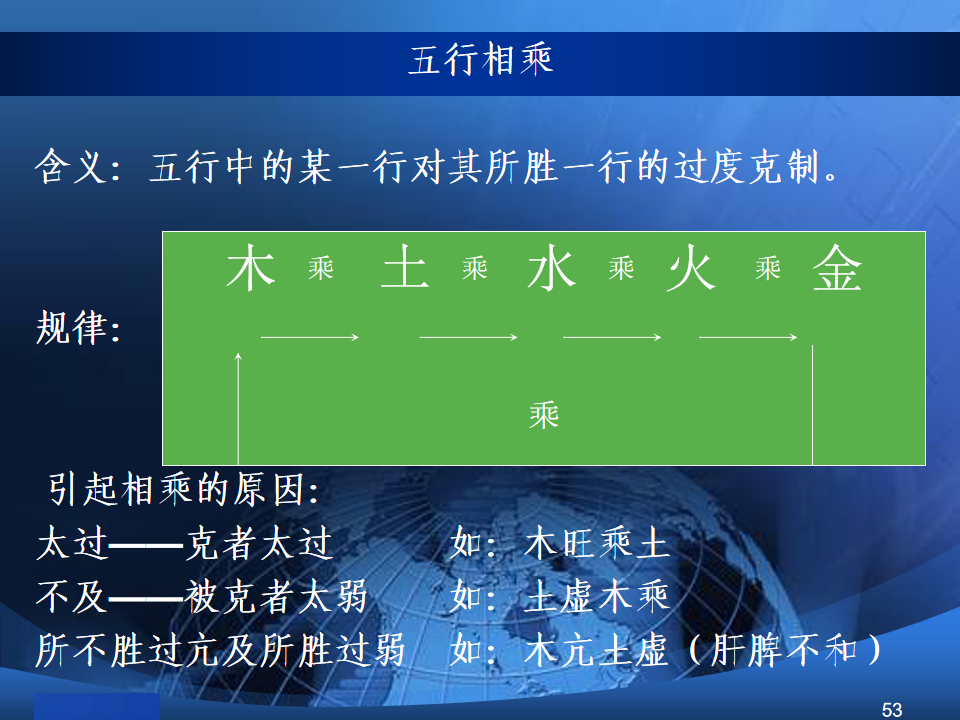 五行相乘

含义：五行中的某一行对其所胜一行的过度克制。

规律：

木 乘 土 乘 水 乘 火 乘 金

乘

引起相乘的原因：

太过——克者太过　　如：木旺乘土

不及——被克者太弱　如：土虚木乘

所不胜过亢及所胜过弱　如：木亢土虚（肝脾不和）

53